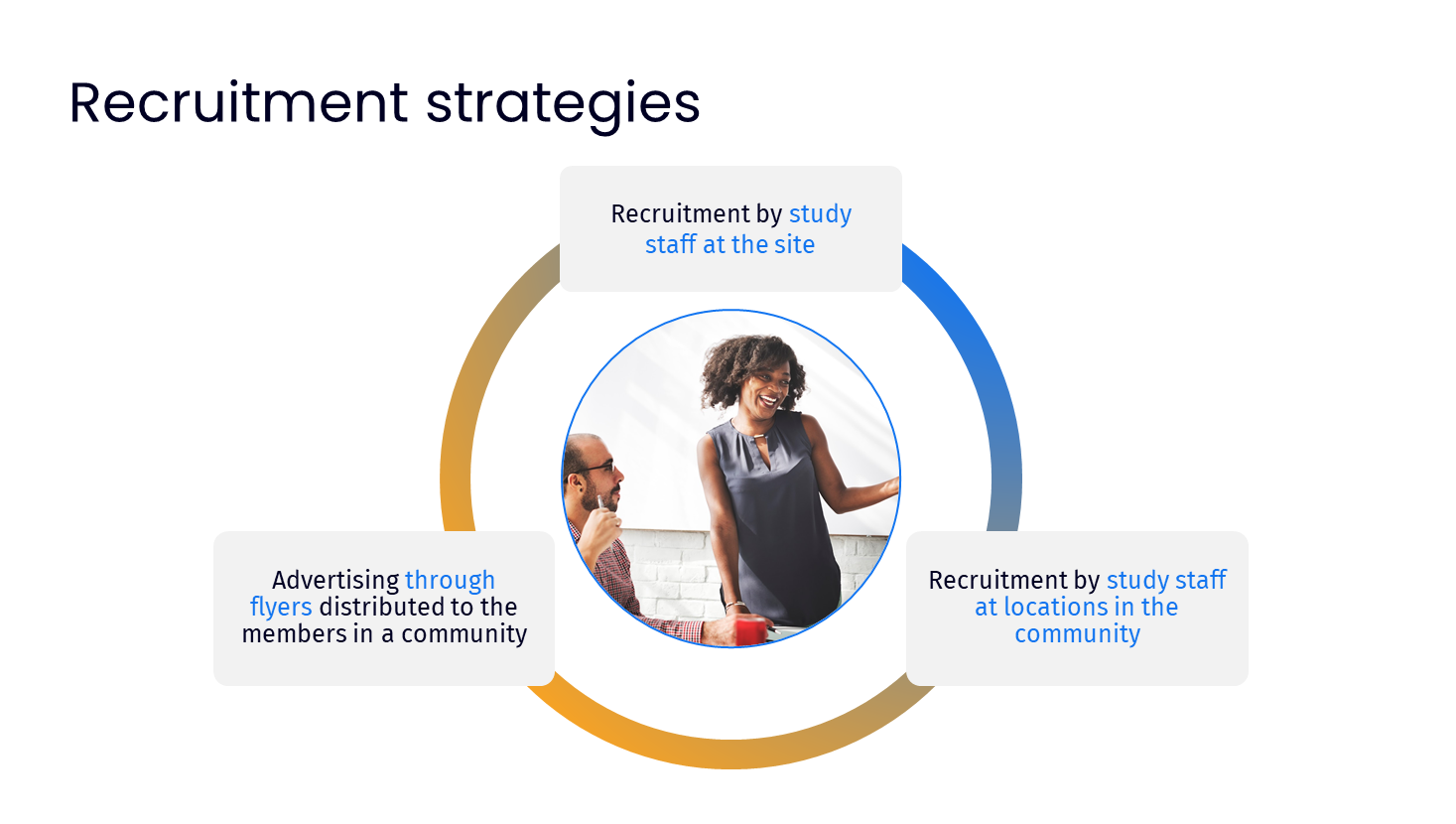 Recruitment strategies

Recruitment by study staff at the site

Advertising through flyers distributed to the members in a community

Recruitment by study staff at locations in the community